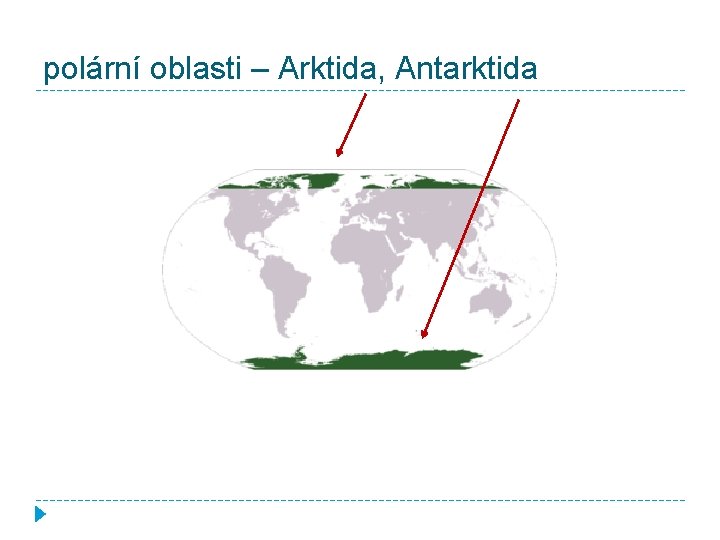 polární oblasti – Arktida, Antarktida